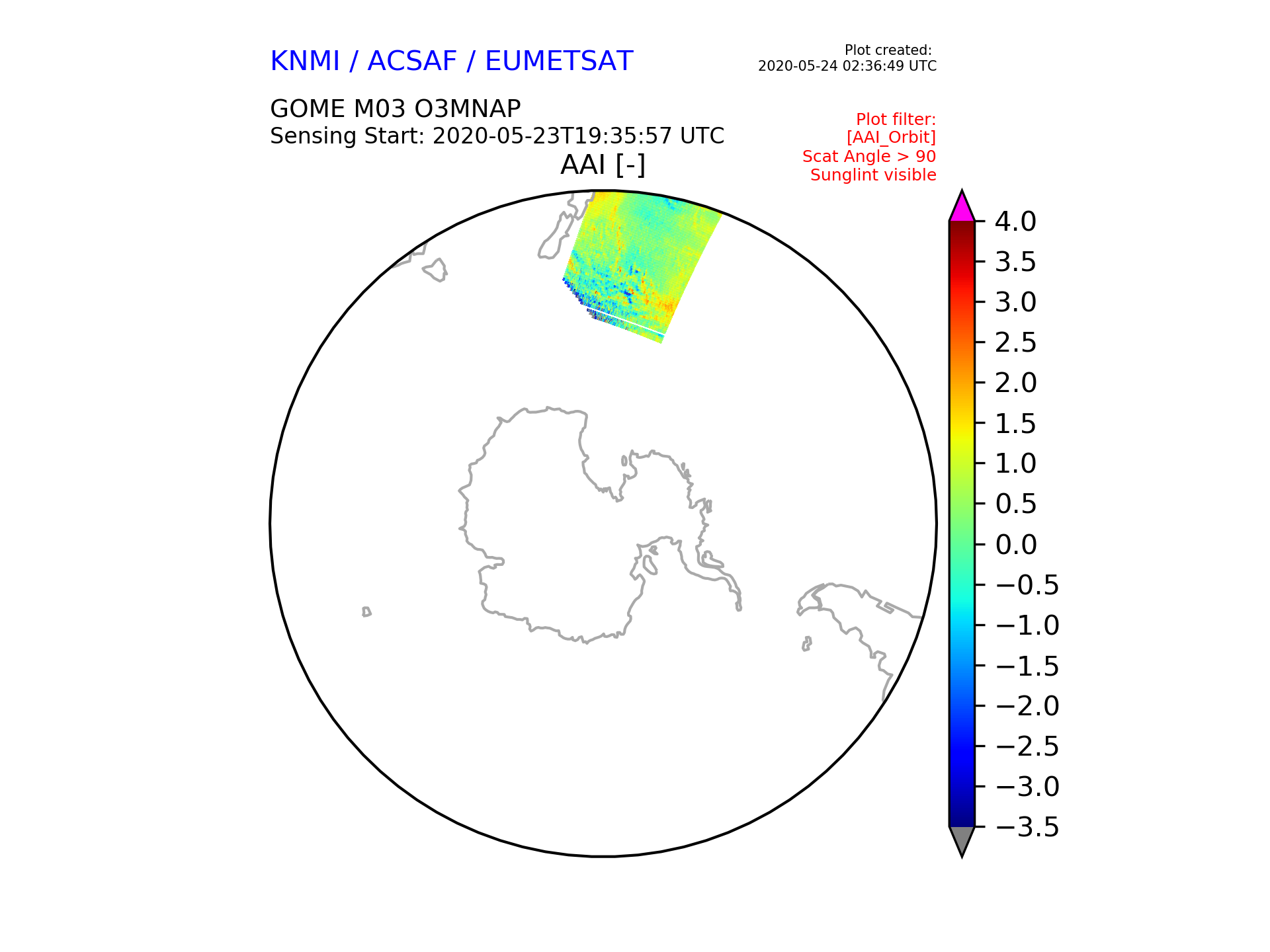 KNMI / ACSAF / EUMETSAT

Plot created:
2020-05-24 02:36:49 UTC

GOME M03 O3MNAP
Sensing Start: 2020-05-23T19:35:57 UTC

Plot filter:
[AAI_Orbit]
Scat Angle > 90
Sunglint visible

AAI [-]

4.0
3.5
3.0
2.5
2.0
1.5
1.0
0.5
0.0
−0.5
−1.0
−1.5
−2.0
−2.5
−3.0
−3.5